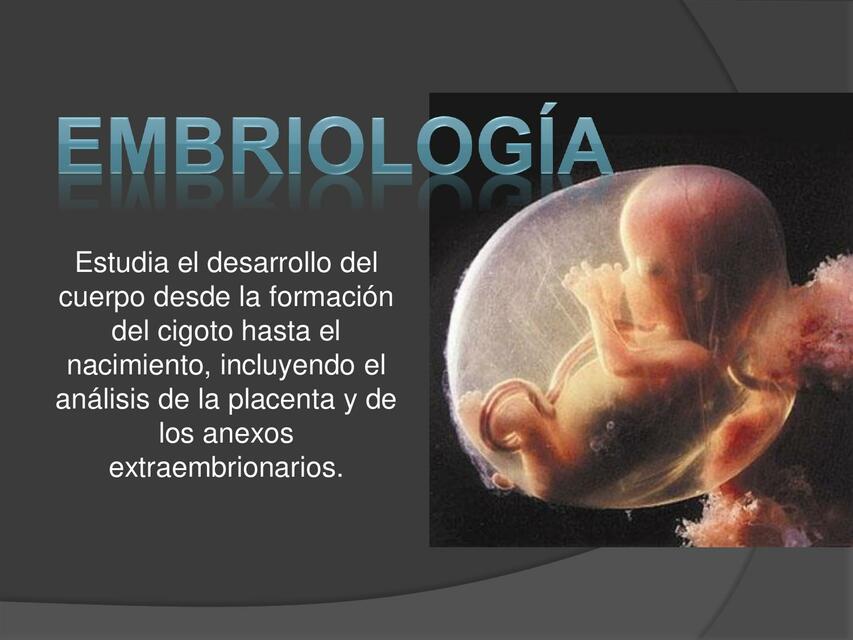 EMBRIOLOGÍA

Estudia el desarrollo del cuerpo desde la formación del cigoto hasta el nacimiento, incluyendo el análisis de la placenta y de los anexos extraembrionarios.